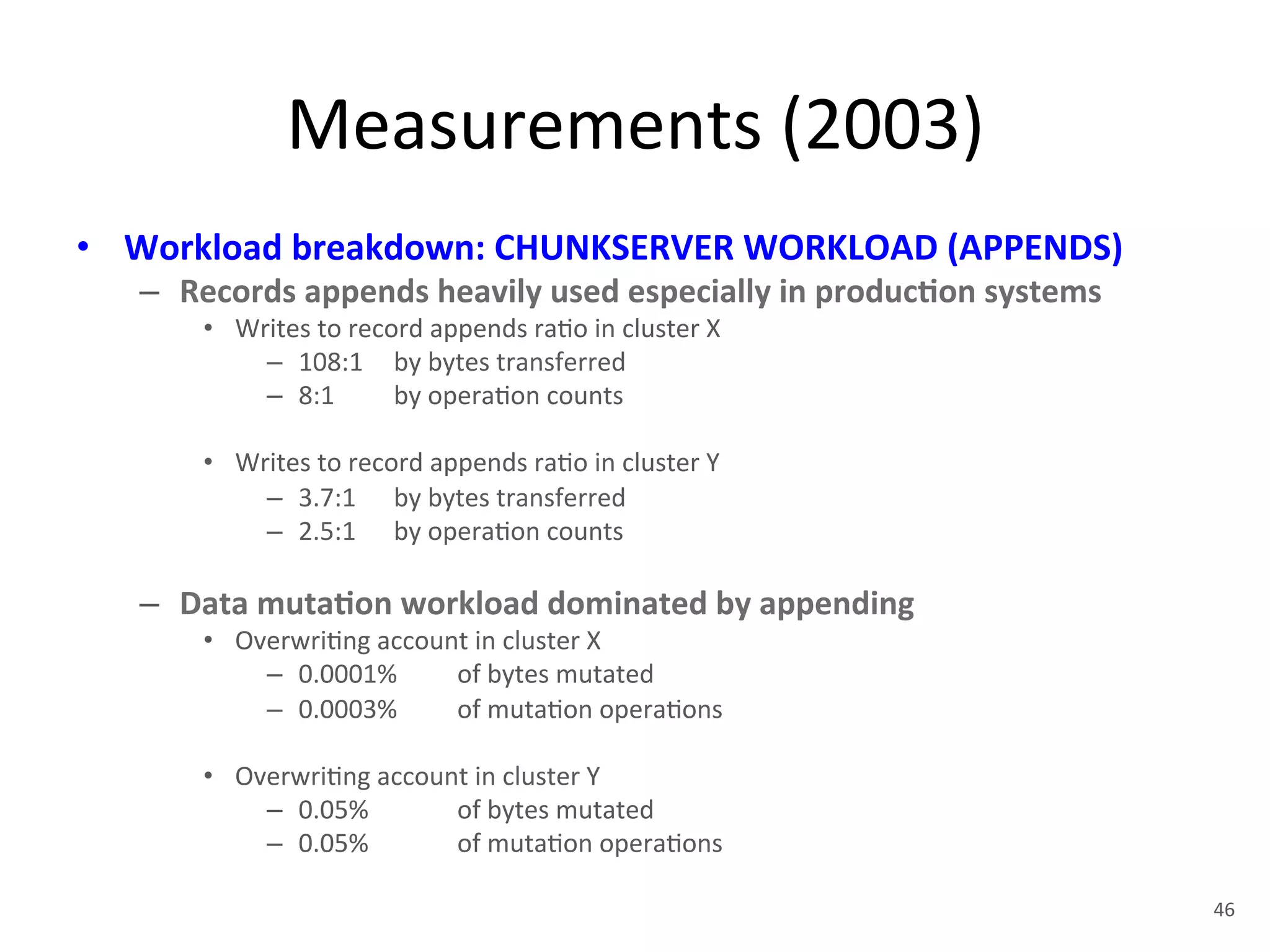 Measurements (2003)

• Workload breakdown: CHUNKSERVER WORKLOAD (APPENDS)
– Records appends heavily used especially in production systems
• Writes to record appends ratio in cluster X
– 108:1 by bytes transferred
– 8:1 by operation counts

• Writes to record appends ratio in cluster Y
– 3.7:1 by bytes transferred
– 2.5:1 by operation counts

– Data mutation workload dominated by appending
• Overwriting account in cluster X
– 0.0001% of bytes mutated
– 0.0003% of mutation operations

• Overwriting account in cluster Y
– 0.05% of bytes mutated
– 0.05% of mutation operations

46